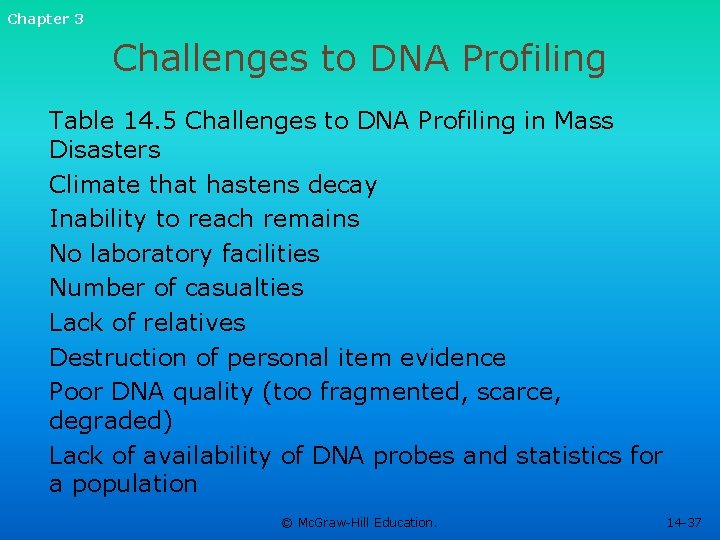 Chapter 3

Challenges to DNA Profiling

Table 14.5 Challenges to DNA Profiling in Mass Disasters

Climate that hastens decay

Inability to reach remains

No laboratory facilities

Number of casualties

Lack of relatives

Destruction of personal item evidence

Poor DNA quality (too fragmented, scarce, degraded)

Lack of availability of DNA probes and statistics for a population

© McGraw-Hill Education.

14-37